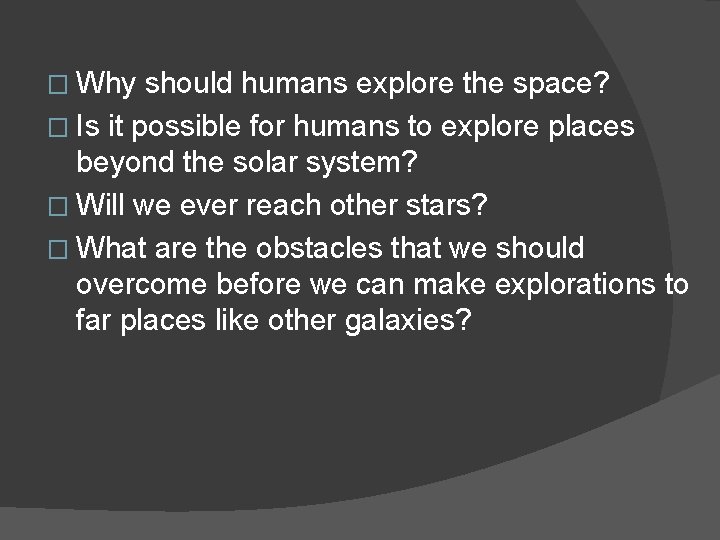 □ Why should humans explore the space?
□ Is it possible for humans to explore places beyond the solar system?
□ Will we ever reach other stars?
□ What are the obstacles that we should overcome before we can make explorations to far places like other galaxies?